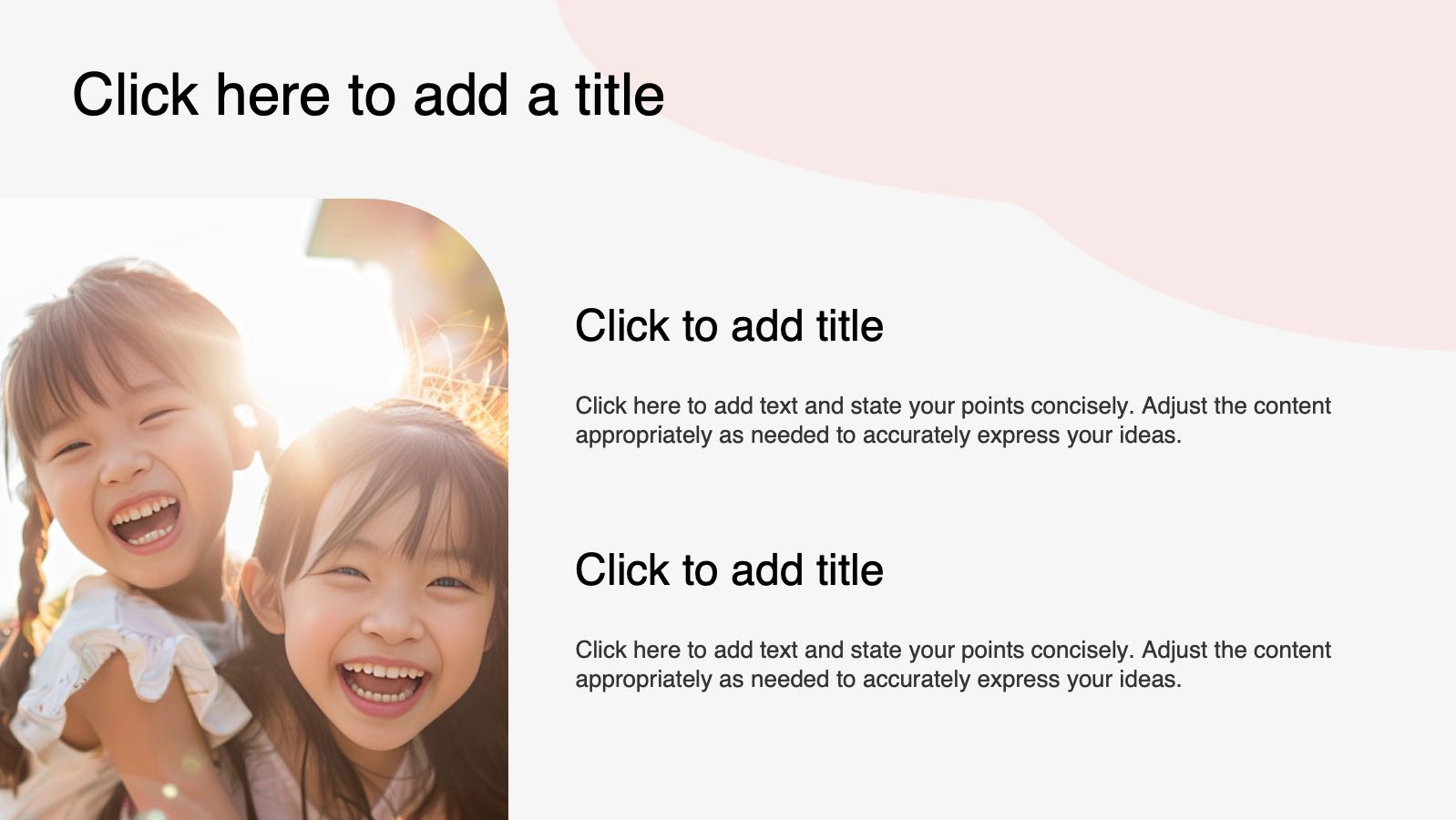 Click here to add a title

Click to add title

Click here to add text and state your points concisely. Adjust the content appropriately as needed to accurately express your ideas.

Click to add title

Click here to add text and state your points concisely. Adjust the content appropriately as needed to accurately express your ideas.